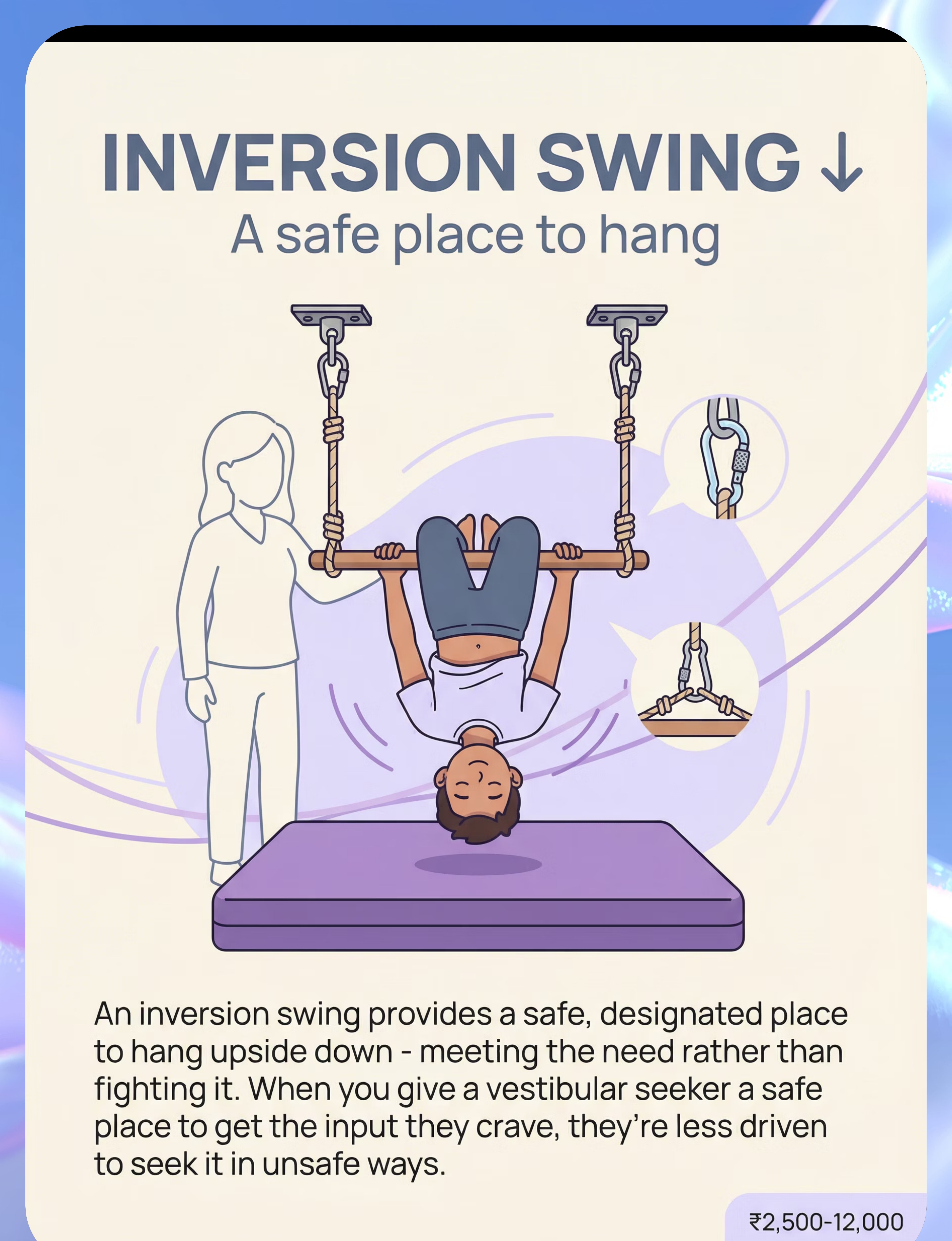 INVERSION SWING ↓
A safe place to hang

An inversion swing provides a safe, designated place to hang upside down - meeting the need rather than fighting it. When you give a vestibular seeker a safe place to get the input they crave, they're less driven to seek it in unsafe ways.

₹2,500-12,000